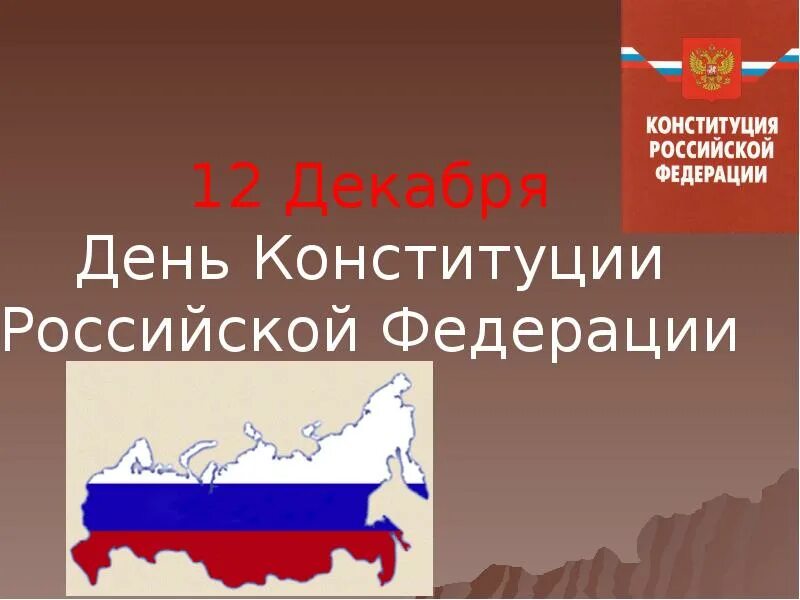 КОНСТИТУЦИЯ РОССИЙСКОЙ ФЕДЕРАЦИИ

12 Декабря
День Конституции Российской Федерации